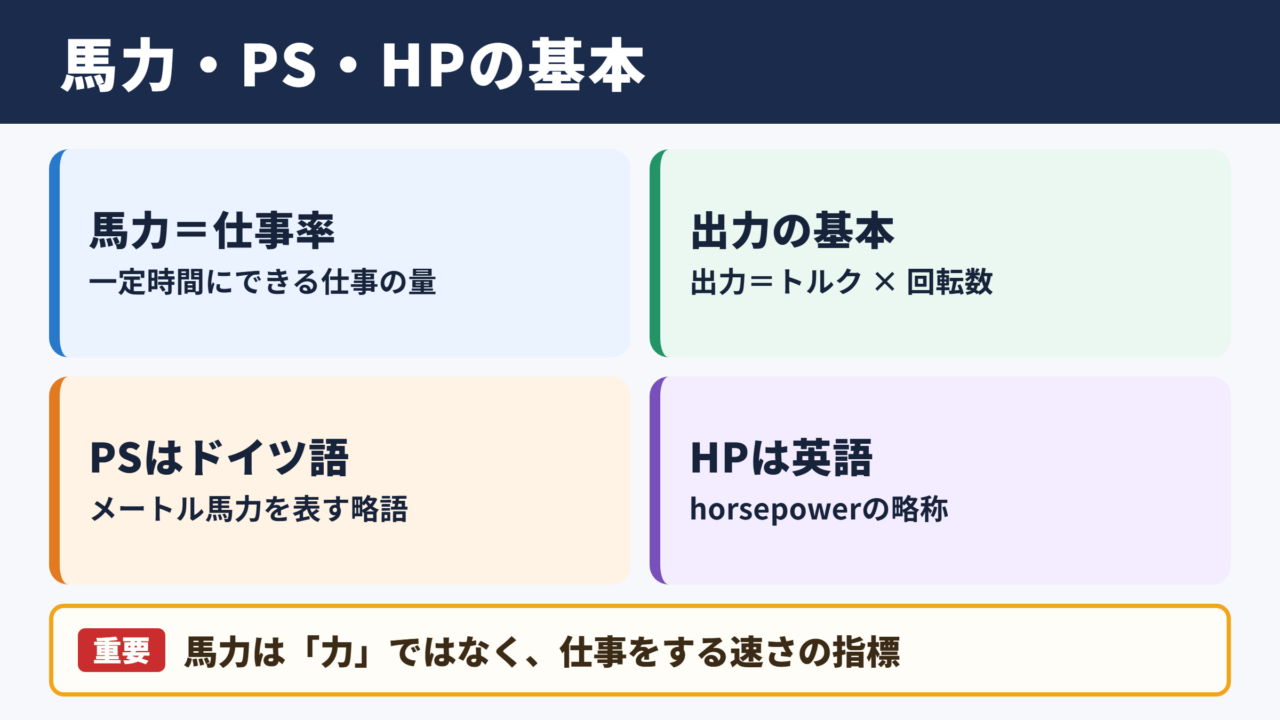 馬力・PS・HPの基本

馬力＝仕事率
一定時間にできる仕事の量

出力の基本
出力＝トルク × 回転数

PSはドイツ語
メートル馬力を表す略語

HPは英語
horsepowerの略称

重要 馬力は「力」ではなく、仕事をする速さの指標